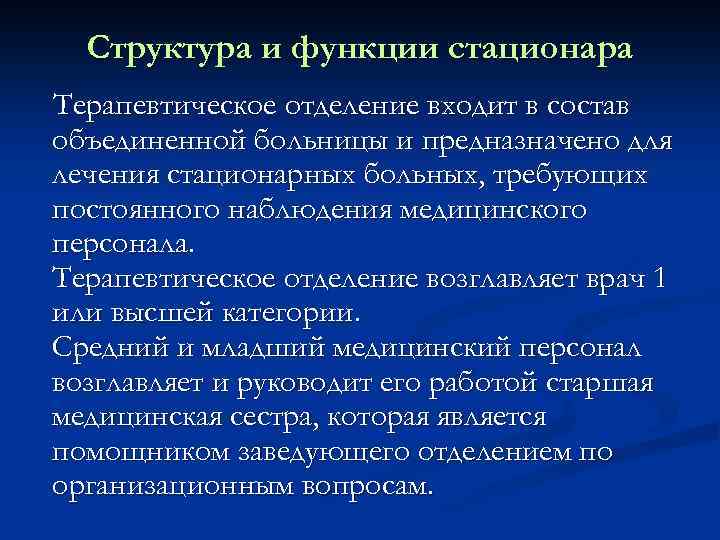 Структура и функции стационара

Терапевтическое отделение входит в состав объединенной больницы и предназначено для лечения стационарных больных, требующих постоянного наблюдения медицинского персонала.
Терапевтическое отделение возглавляет врач 1 или высшей категории.
Средний и младший медицинский персонал возглавляет и руководит его работой старшая медицинская сестра, которая является помощником заведующего отделением по организационным вопросам.